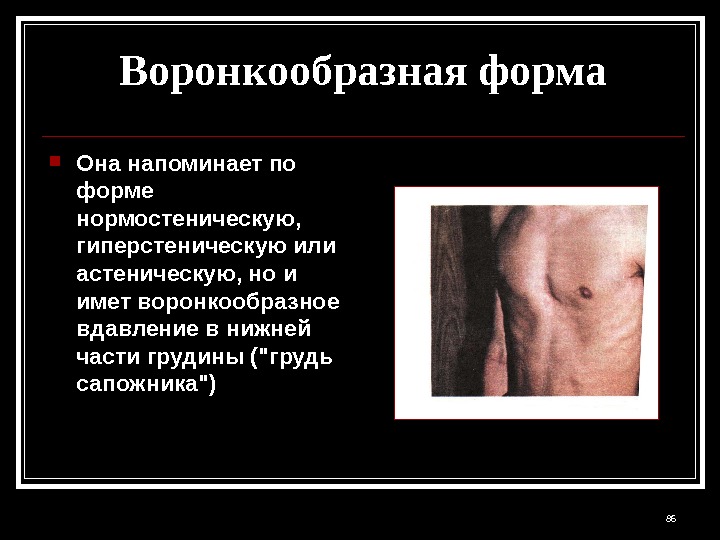 Воронкообразная форма

Она напоминает по форме нормостеническую, гиперстеническую или астеническую, но и имет воронкообразное вдавление в нижней части грудины ("грудь сапожника")

86